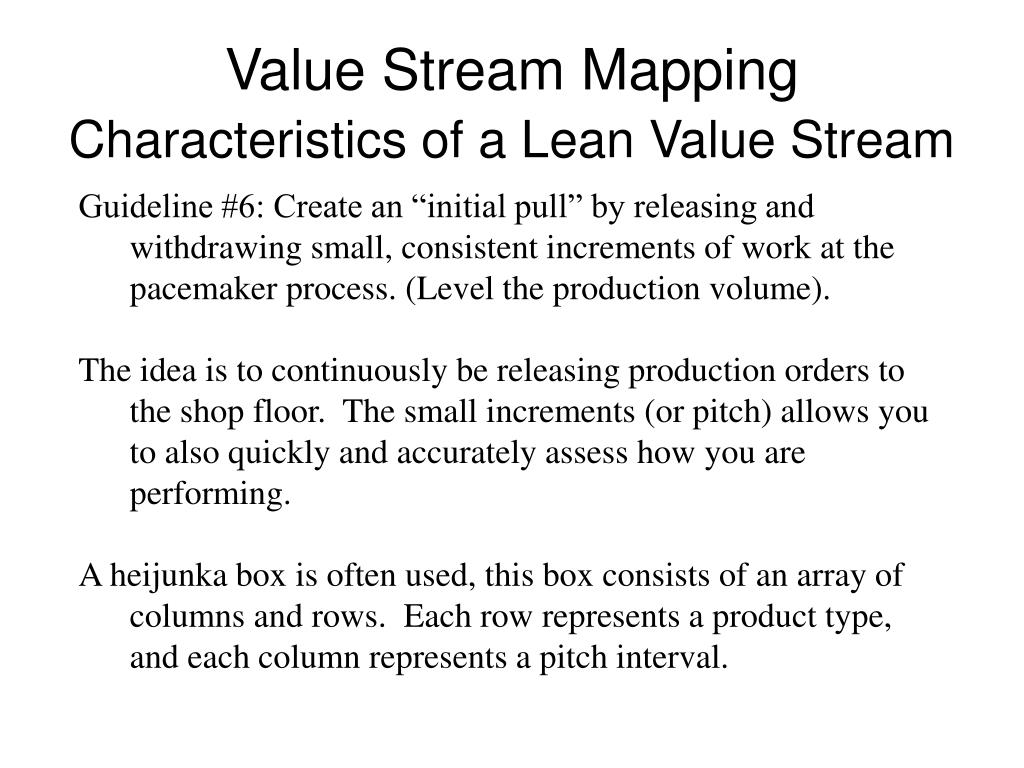 Value Stream Mapping
Characteristics of a Lean Value Stream

Guideline #6: Create an “initial pull” by releasing and withdrawing small, consistent increments of work at the pacemaker process. (Level the production volume).

The idea is to continuously be releasing production orders to the shop floor.  The small increments (or pitch) allows you to also quickly and accurately assess how you are performing.

A heijunka box is often used, this box consists of an array of columns and rows.  Each row represents a product type, and each column represents a pitch interval.